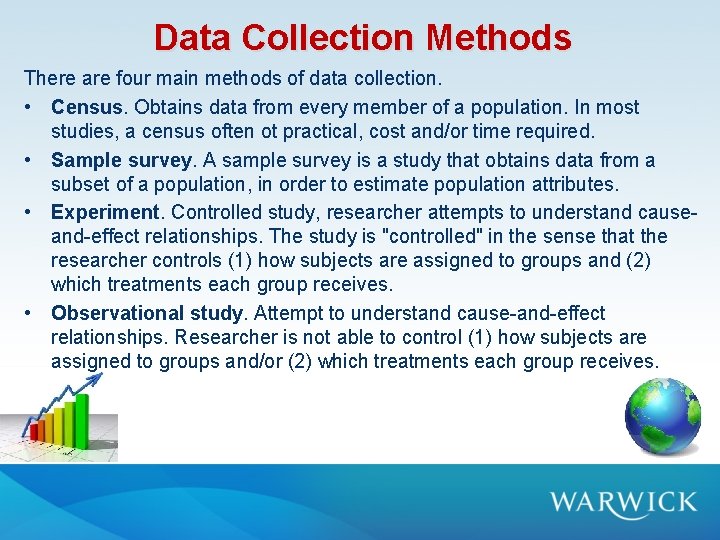 Data Collection Methods

There are four main methods of data collection.

• Census. Obtains data from every member of a population. In most studies, a census often ot practical, cost and/or time required.

• Sample survey. A sample survey is a study that obtains data from a subset of a population, in order to estimate population attributes.

• Experiment. Controlled study, researcher attempts to understand cause-and-effect relationships. The study is "controlled" in the sense that the researcher controls (1) how subjects are assigned to groups and (2) which treatments each group receives.

• Observational study. Attempt to understand cause-and-effect relationships. Researcher is not able to control (1) how subjects are assigned to groups and/or (2) which treatments each group receives.

WARWICK